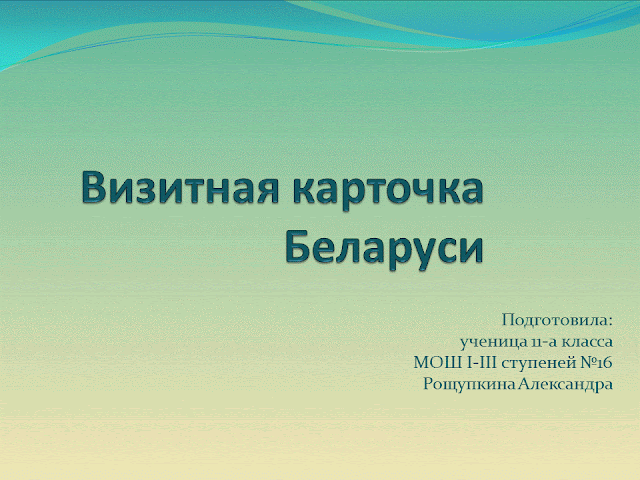 Визитная карточка Беларуси

Подготовила:
ученица 11-а класса
МОШ I-III ступеней №16
Рощупкина Александра